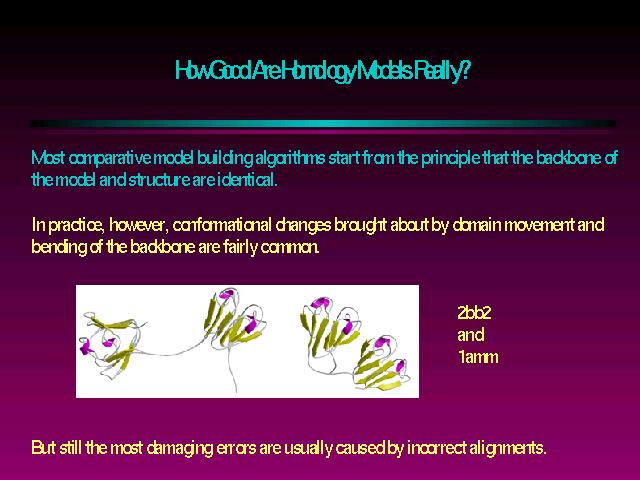 How Good Are Homology Models Really?

Most comparative model building algorithms start from the principle that the backbone of the model and structure are identical.

In practice, however, conformational changes brought about by domain movement and bending of the backbone are fairly common.

2bb2
and
1amm

But still the most damaging errors are usually caused by incorrect alignments.